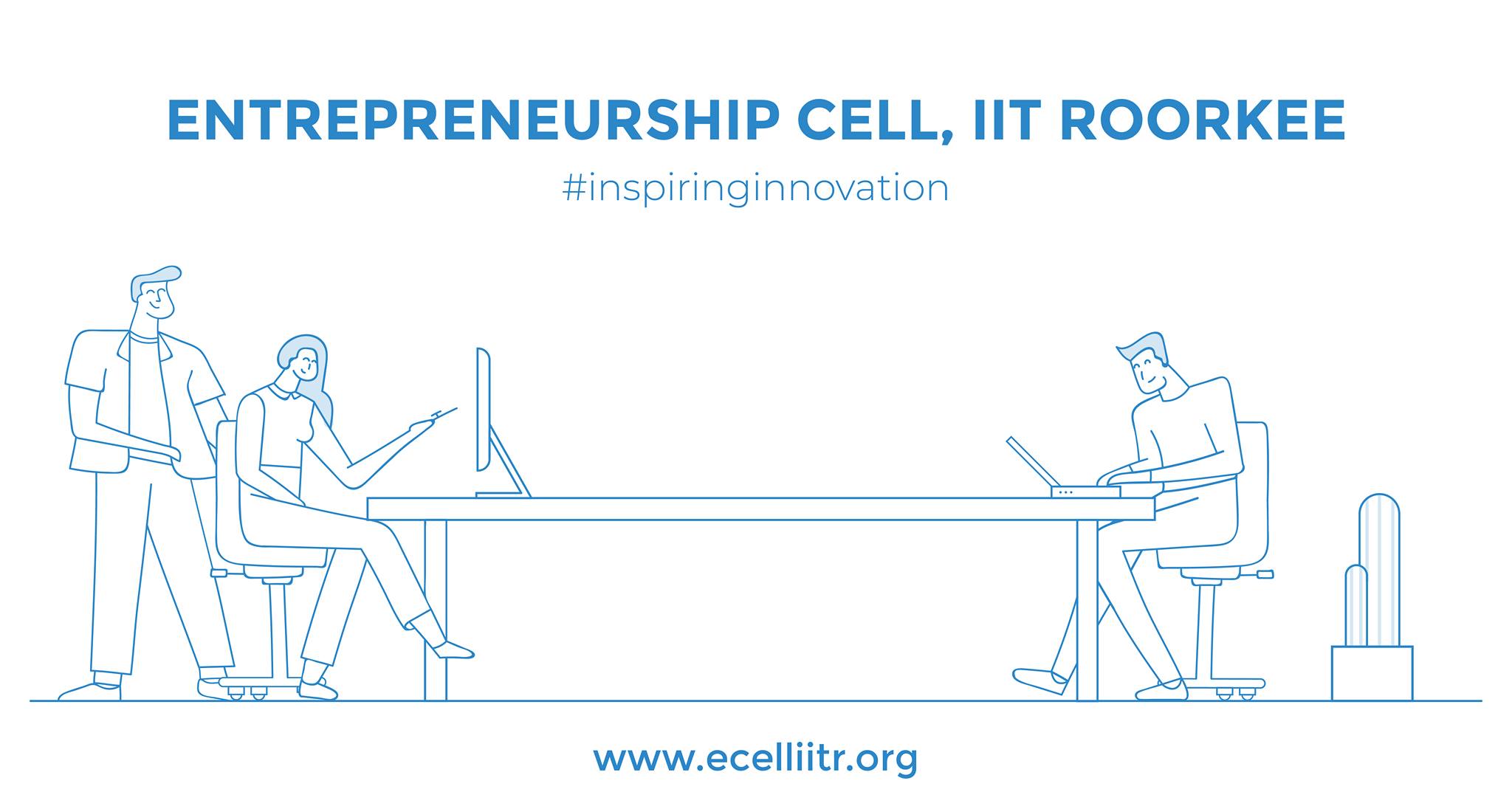 ENTREPRENEURSHIP CELL, IIT ROORKEE

#inspiringinnovation

www.ecelliitr.org